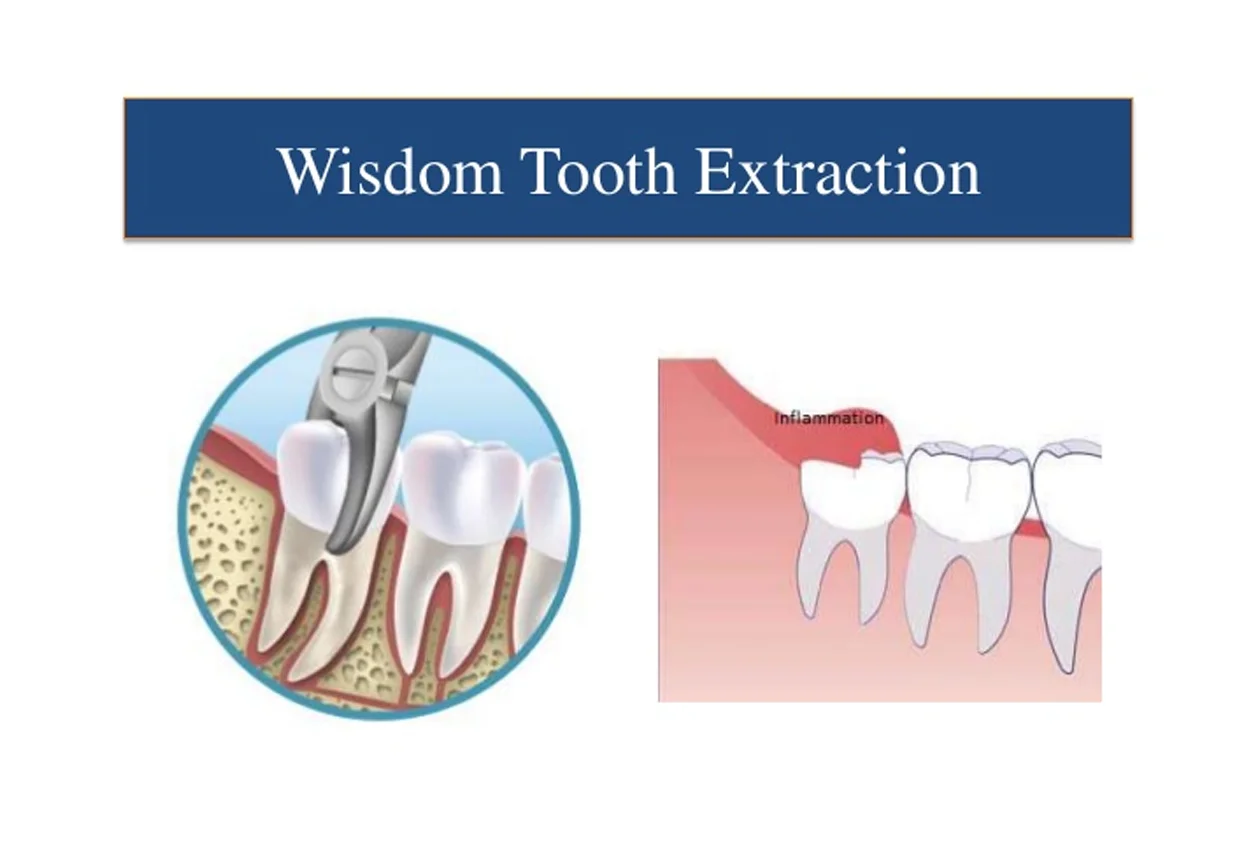 Wisdom Tooth Extraction

Inflammation